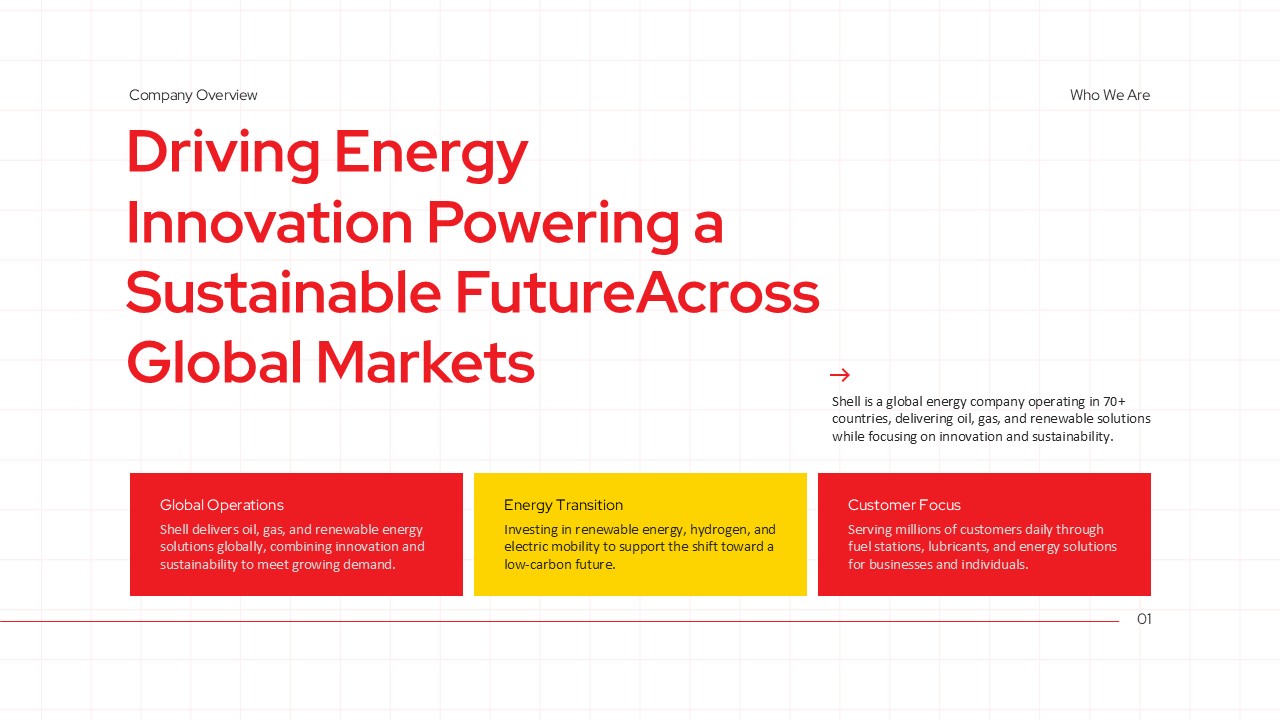 Company Overview

Who We Are

Driving Energy Innovation Powering a Sustainable FutureAcross Global Markets

→

Shell is a global energy company operating in 70+ countries, delivering oil, gas, and renewable solutions while focusing on innovation and sustainability.

Global Operations

Shell delivers oil, gas, and renewable energy solutions globally, combining innovation and sustainability to meet growing demand.

Energy Transition

Investing in renewable energy, hydrogen, and electric mobility to support the shift toward a low-carbon future.

Customer Focus

Serving millions of customers daily through fuel stations, lubricants, and energy solutions for businesses and individuals.

01